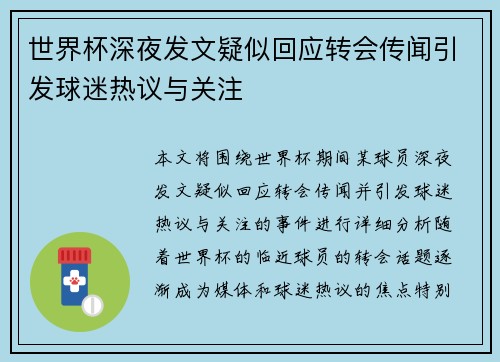 世界杯深夜发文疑似回应转会传闻引发球迷热议与关注

本文将围绕世界杯期间某球员深夜发文疑似回应转会传闻并引发球迷热议与关注的事件进行详细分析随着世界杯的临近球员的转会话题逐渐成为媒体和球迷热议的焦点特别